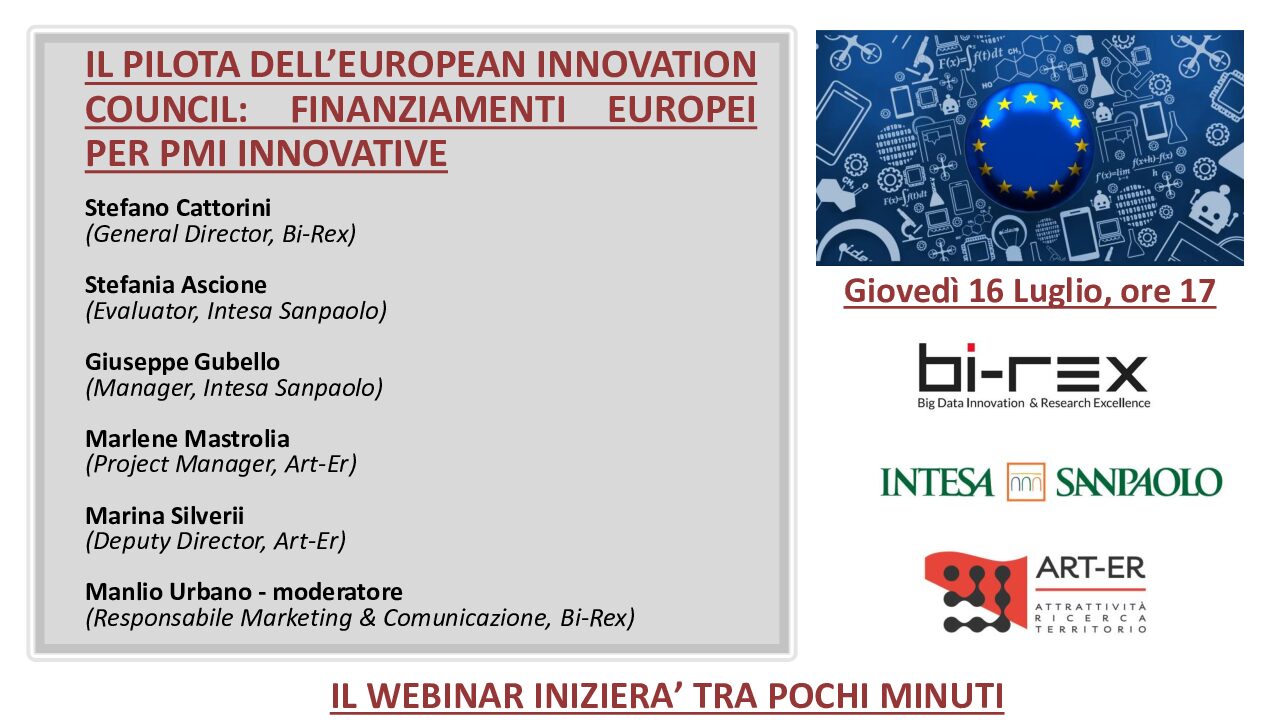 IL PILOTA DELL'EUROPEAN INNOVATION COUNCIL: FINANZIAMENTI EUROPEI PER PMI INNOVATIVE

Stefano Cattorini
(General Director, Bi-Rex)

Stefania Ascione
(Evaluator, Intesa Sanpaolo)

Giuseppe Gubello
(Manager, Intesa Sanpaolo)

Marlene Mastrolia
(Project Manager, Art-Er)

Marina Silverii
(Deputy Director, Art-Er)

Manlio Urbano - moderatore
(Responsabile Marketing & Comunicazione, Bi-Rex)

Giovedì 16 Luglio, ore 17

bi-rex
Big Data Innovation & Research Excellence

INTESA SANPAOLO

ART-ER
ATTRATTIVITÀ RICERCA TERRITORIO

IL WEBINAR INIZIERA' TRA POCHI MINUTI